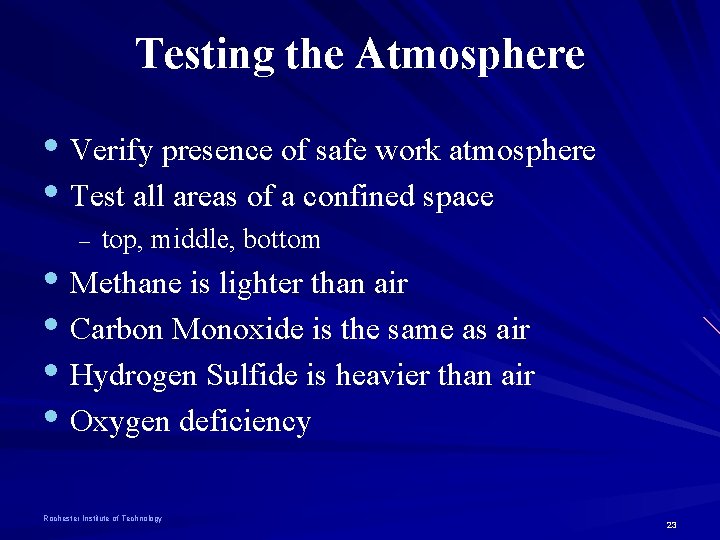 Testing the Atmosphere

• Verify presence of safe work atmosphere
• Test all areas of a confined space
– top, middle, bottom
• Methane is lighter than air
• Carbon Monoxide is the same as air
• Hydrogen Sulfide is heavier than air
• Oxygen deficiency

Rochester Institute of Technology

23